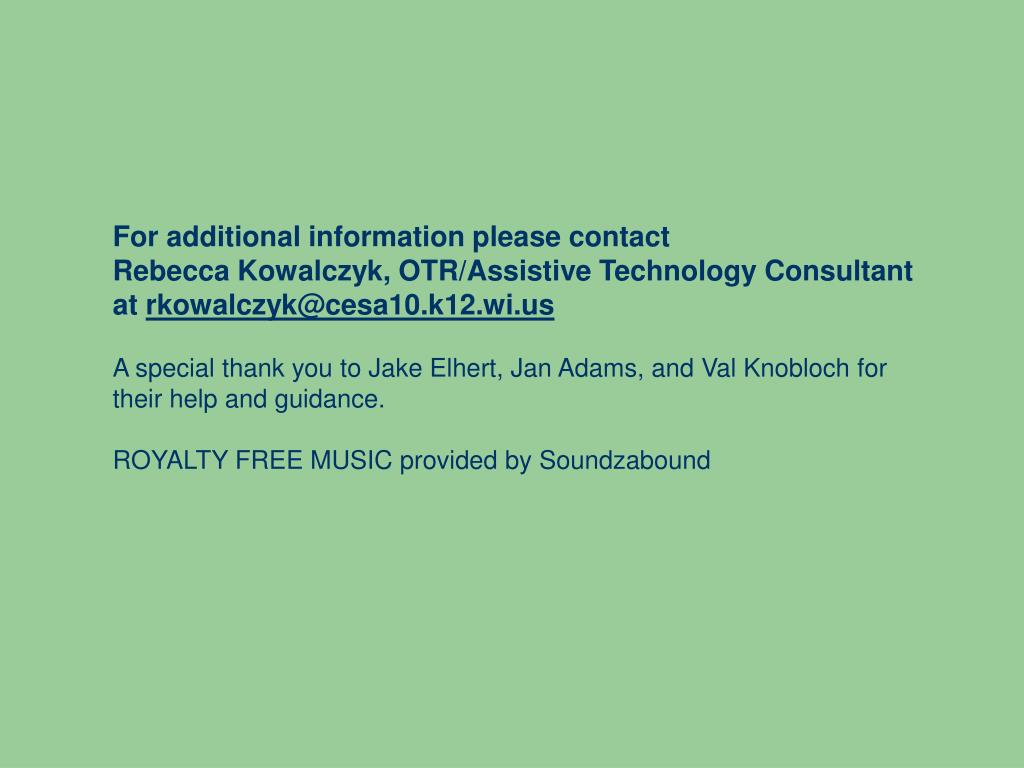 For additional information please contact
Rebecca Kowalczyk, OTR/Assistive Technology Consultant at rkowalczyk@cesa10.k12.wi.us

A special thank you to Jake Elhert, Jan Adams, and Val Knobloch for their help and guidance.

ROYALTY FREE MUSIC provided by Soundzabound